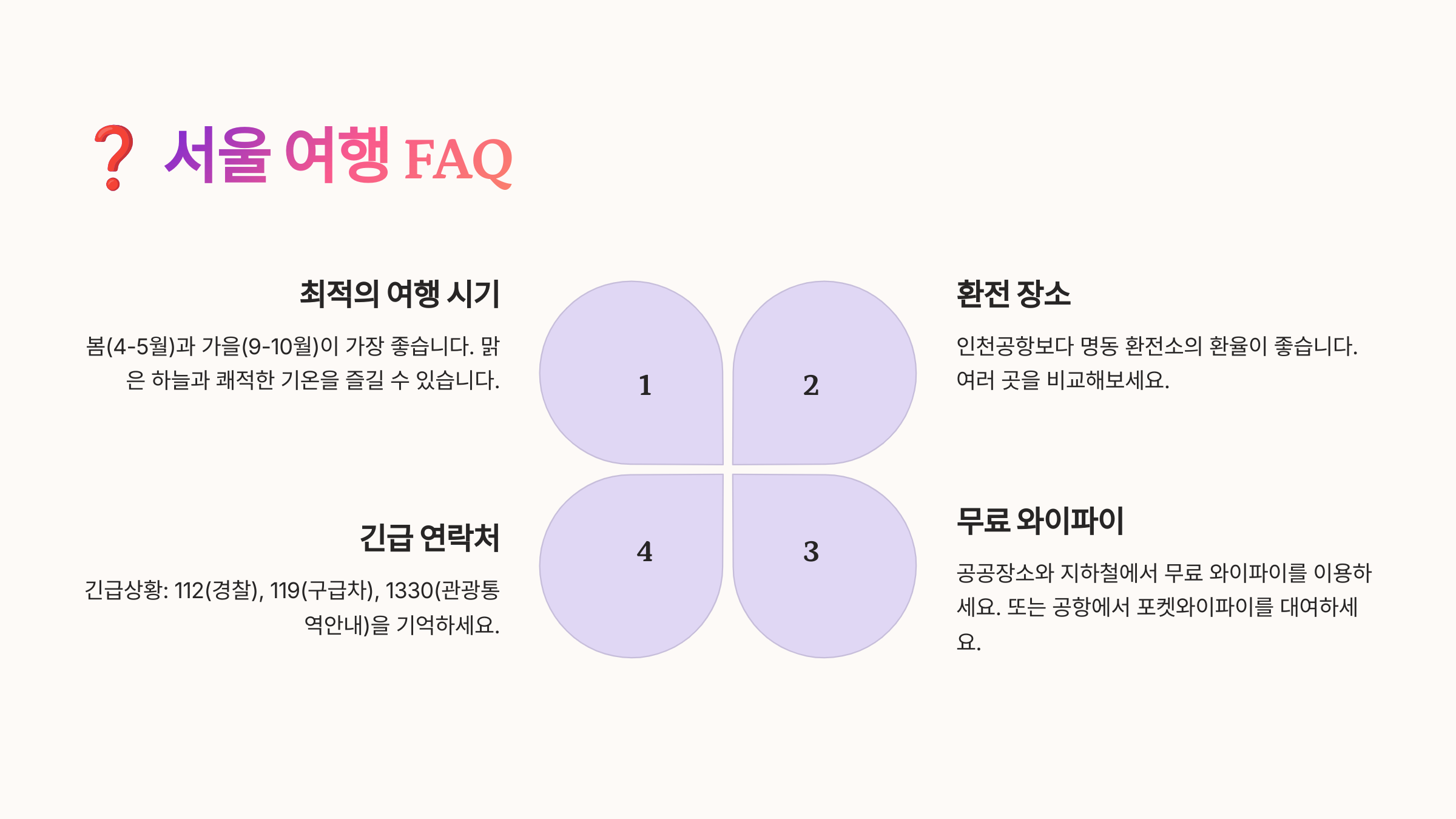 ❓ 서울 여행 FAQ

최적의 여행 시기

봄(4-5월)과 가을(9-10월)이 가장 좋습니다. 맑은 하늘과 쾌적한 기온을 즐길 수 있습니다.

1

2

환전 장소

인천공항보다 명동 환전소의 환율이 좋습니다. 여러 곳을 비교해보세요.

긴급 연락처

긴급상황: 112(경찰), 119(구급차), 1330(관광통역안내)을 기억하세요.

4

3

무료 와이파이

공공장소와 지하철에서 무료 와이파이를 이용하세요. 또는 공항에서 포켓와이파이를 대여하세요.